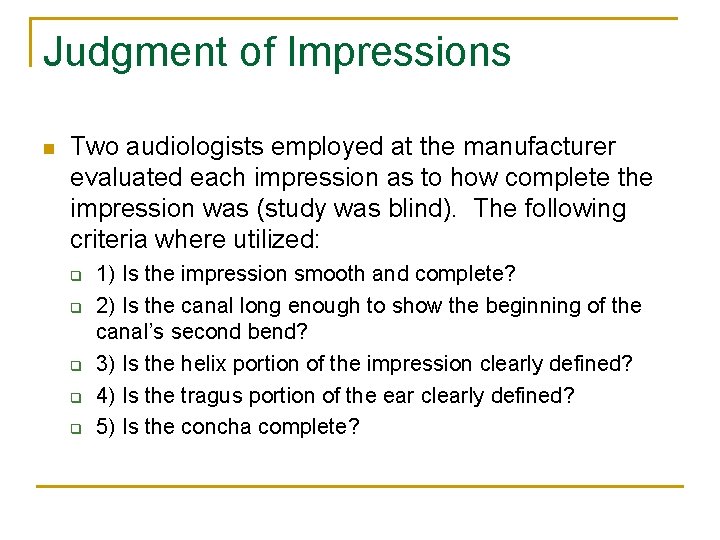 Judgment of Impressions

Two audiologists employed at the manufacturer evaluated each impression as to how complete the impression was (study was blind). The following criteria where utilized:

1) Is the impression smooth and complete?

2) Is the canal long enough to show the beginning of the canal's second bend?

3) Is the helix portion of the impression clearly defined?

4) Is the tragus portion of the ear clearly defined?

5) Is the concha complete?